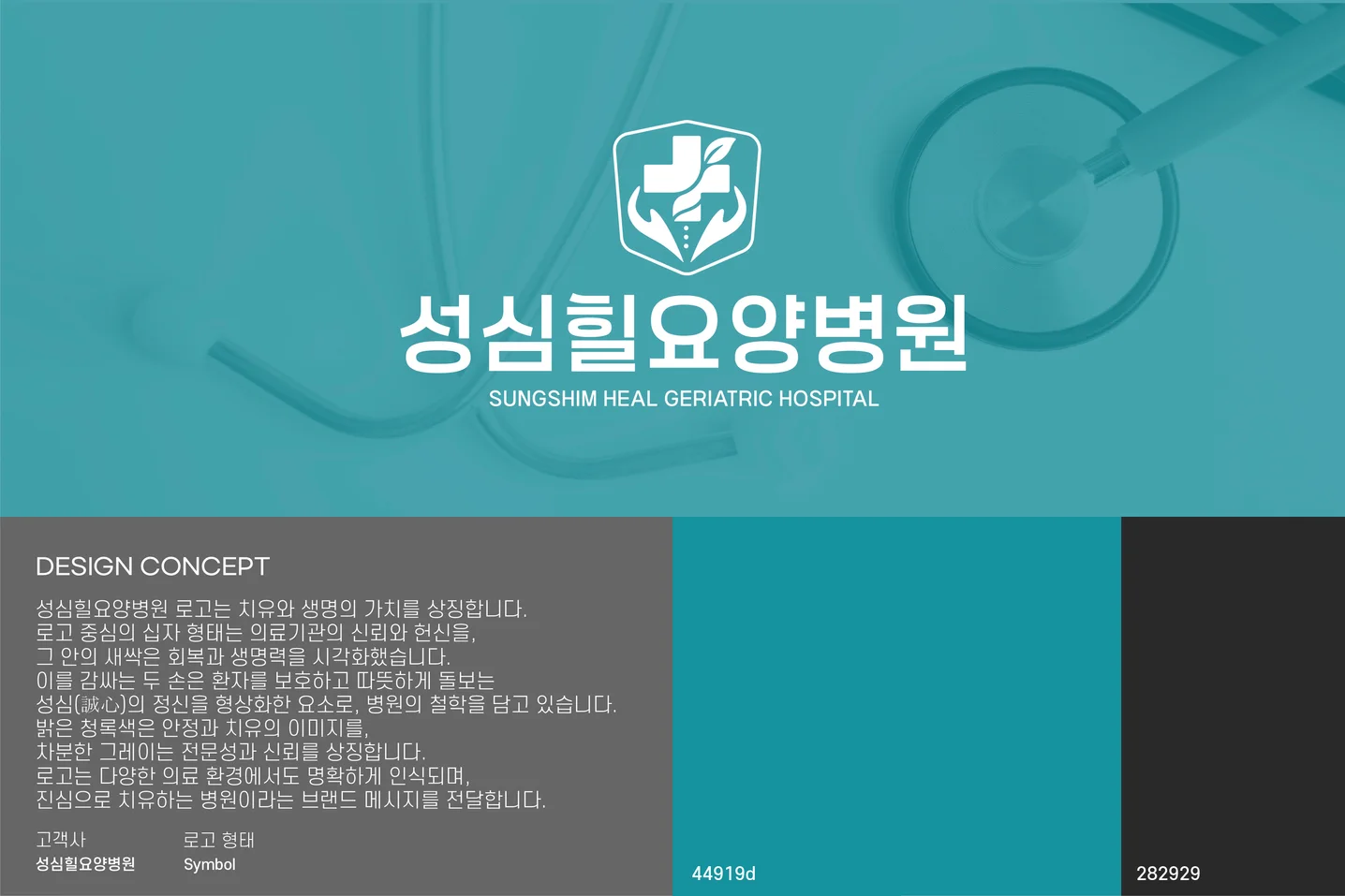 성심힐요양병원
SUNGSHIM HEAL GERIATRIC HOSPITAL

DESIGN CONCEPT

성심힐요양병원 로고는 치유와 생명의 가치를 상징합니다.
로고 중심의 십자 형태는 의료기관의 신뢰와 헌신을,
그 안의 새싹은 회복과 생명력을 시각화했습니다.
이를 감싸는 두 손은 환자를 보호하고 따뜻하게 돌보는
성심(誠心)의 정신을 형상화한 요소로, 병원의 철학을 담고 있습니다.
밝은 청록색은 안정과 치유의 이미지를,
차분한 그레이는 전문성과 신뢰를 상징합니다.
로고는 다양한 의료 환경에서도 명확하게 인식되며,
진심으로 치유하는 병원이라는 브랜드 메시지를 전달합니다.

고객사
성심힐요양병원

로고 형태
Symbol

44919d

282929